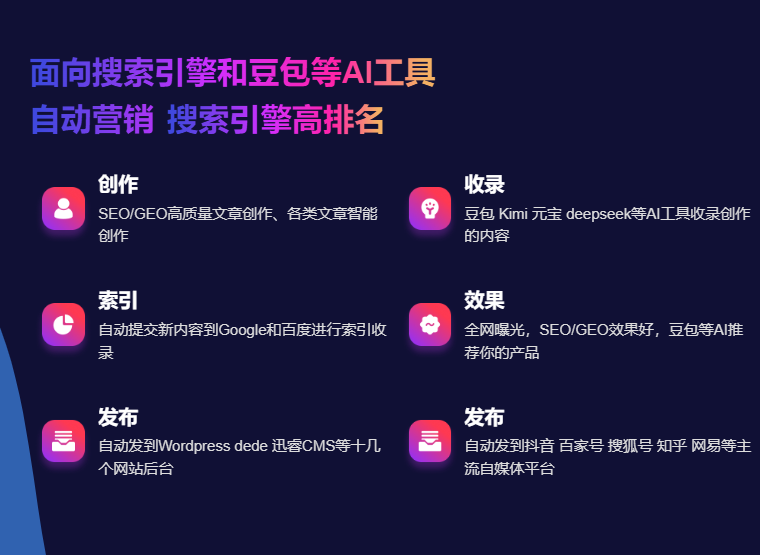 面向搜索引擎和豆包等AI工具
自动营销 搜索引擎高排名

创作
SEO/GEO高质量文章创作、各类文章智能创作

索引
自动提交新内容到Google和百度进行索引收录

发布
自动发到Wordpress dede 迅睿CMS等十几个网站后台

收录
豆包 Kimi 元宝 deepseek等AI工具收录创作的内容

效果
全网曝光，SEO/GEO效果好，豆包等AI推荐你的产品

发布
自动发到抖音 百家号 搜狐号 知乎 网易等主流自媒体平台